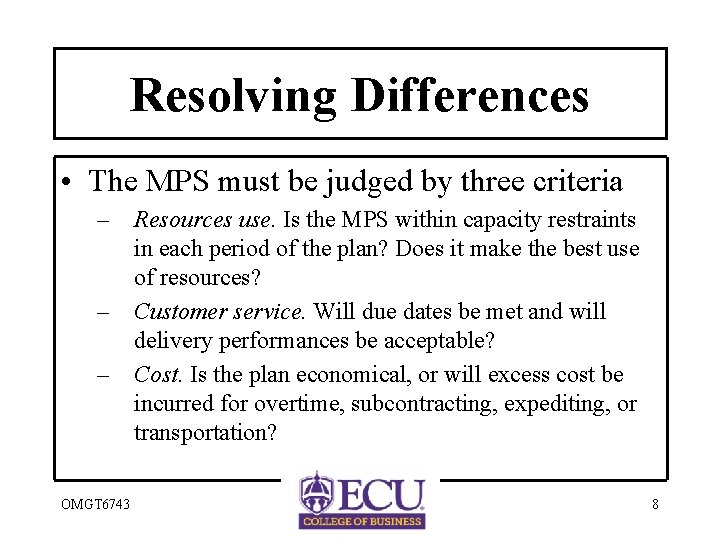 Resolving Differences

• The MPS must be judged by three criteria
– Resources use. Is the MPS within capacity restraints in each period of the plan? Does it make the best use of resources?
– Customer service. Will due dates be met and will delivery performances be acceptable?
– Cost. Is the plan economical, or will excess cost be incurred for overtime, subcontracting, expediting, or transportation?

OMGT6743

ECU
COLLEGE OF BUSINESS

8